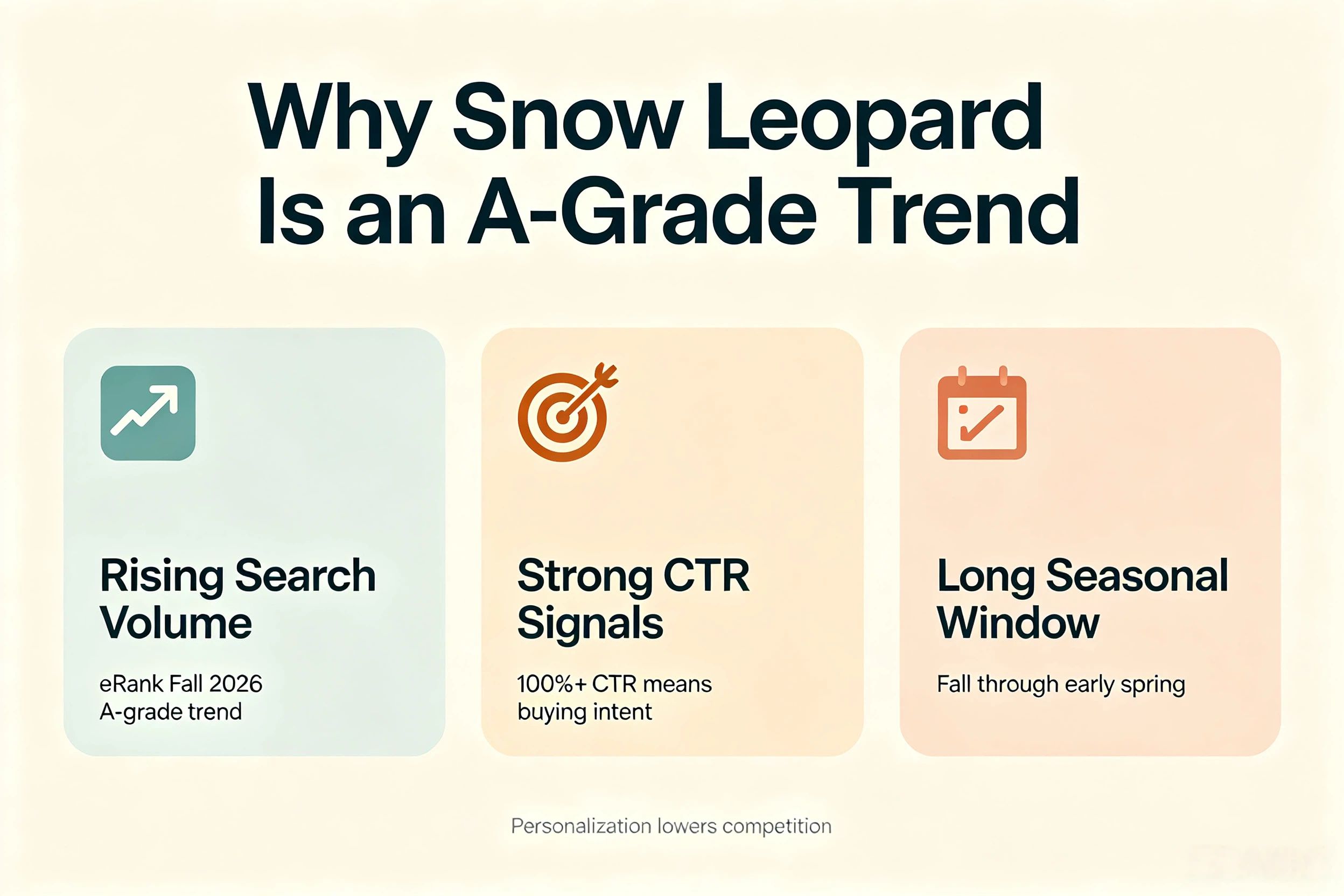 Why Snow Leopard Is an A-Grade Trend

Rising Search Volume

eRank Fall 2026 A-grade trend

Strong CTR Signals

100%+ CTR means buying intent

Long Seasonal Window

Fall through early spring

Personalization lowers competition